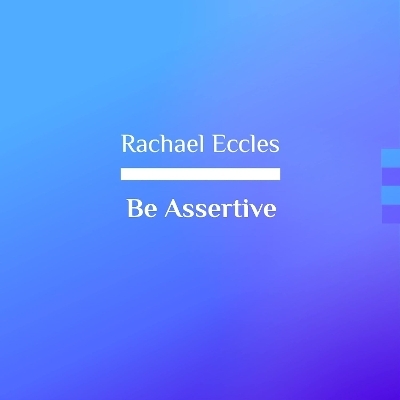 Rachael Eccles

Be Assertive